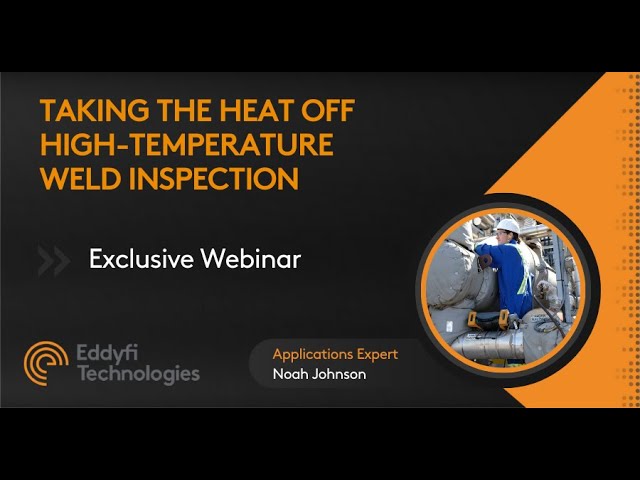 TAKING THE HEAT OFF HIGH-TEMPERATURE WELD INSPECTION

Exclusive Webinar

Eddyfi Technologies

Applications Expert
Noah Johnson